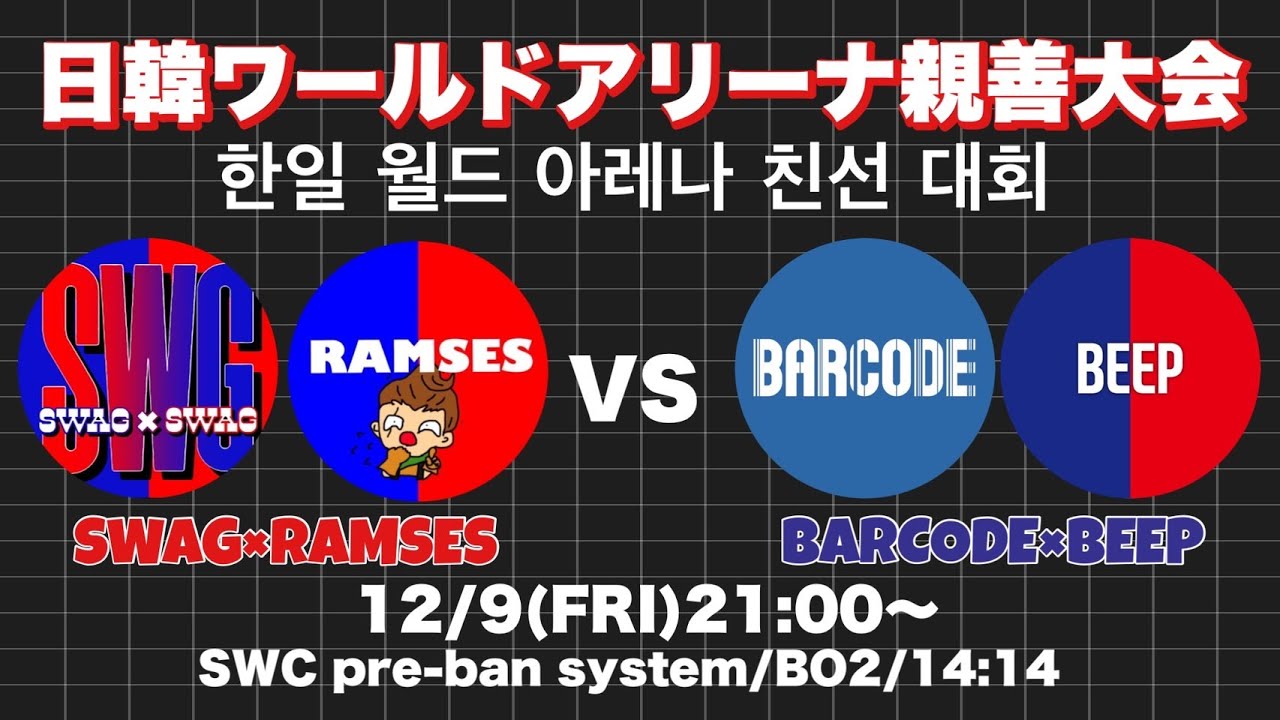 日韓ワールドアリーナ親善大会
한일 월드 아레나 친선 대회

SWG
SWAG × SWAG

RAMSES

VS

BARCODE

BEEP

SWAG×RAMSES

BARCODE×BEEP

12/9(FRI)21:00〜
SWC pre-ban system/BO2/14:14